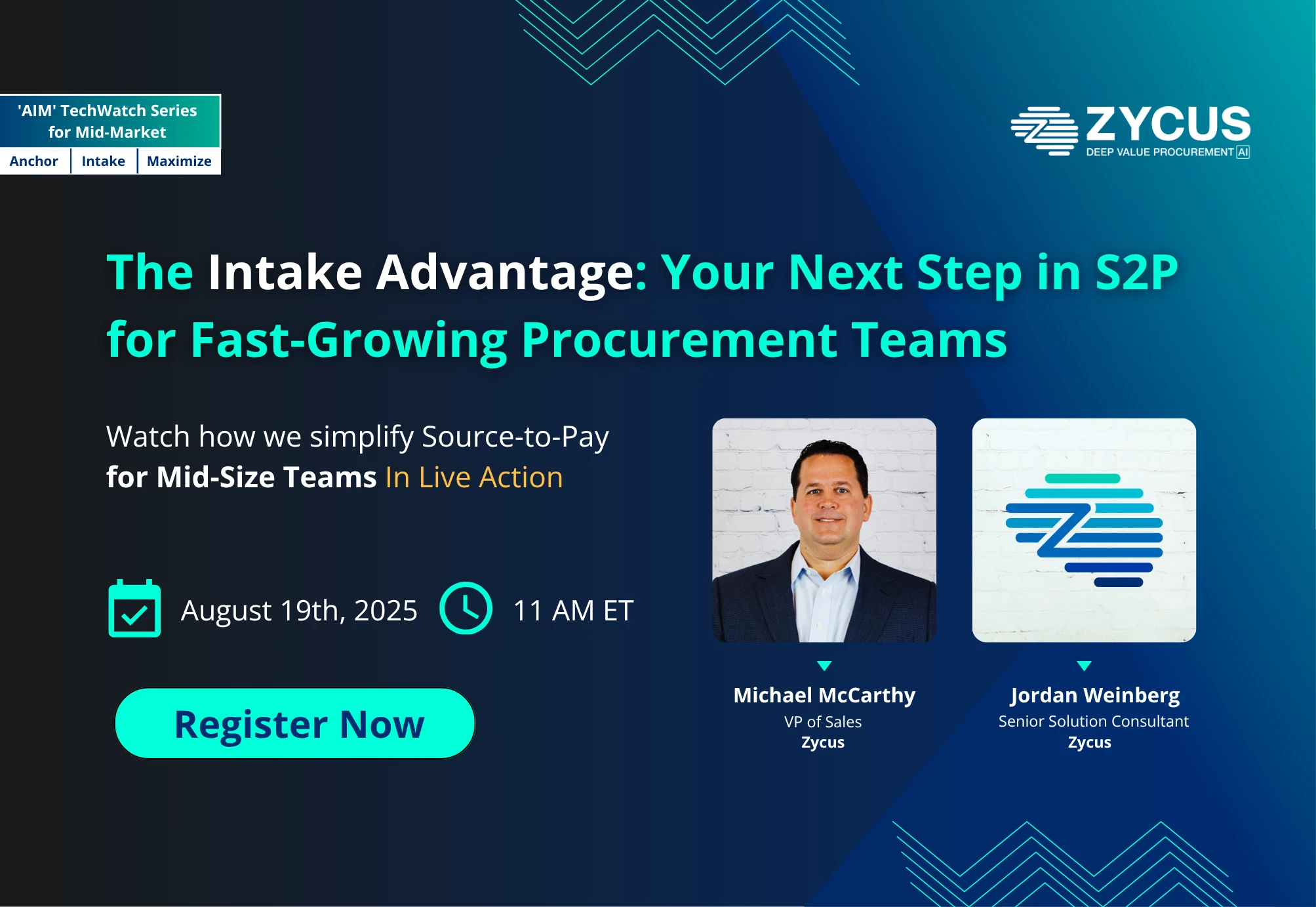 'AIM' TechWatch Series for Mid-Market

Anchor | Intake | Maximize

ZYCUS
DEEP VALUE PROCUREMENT AI

The Intake Advantage: Your Next Step in S2P for Fast-Growing Procurement Teams

Watch how we simplify Source-to-Pay
for Mid-Size Teams In Live Action

August 19th, 2025

11 AM ET

Register Now

Michael McCarthy
VP of Sales
Zycus

Jordan Weinberg
Senior Solution Consultant
Zycus